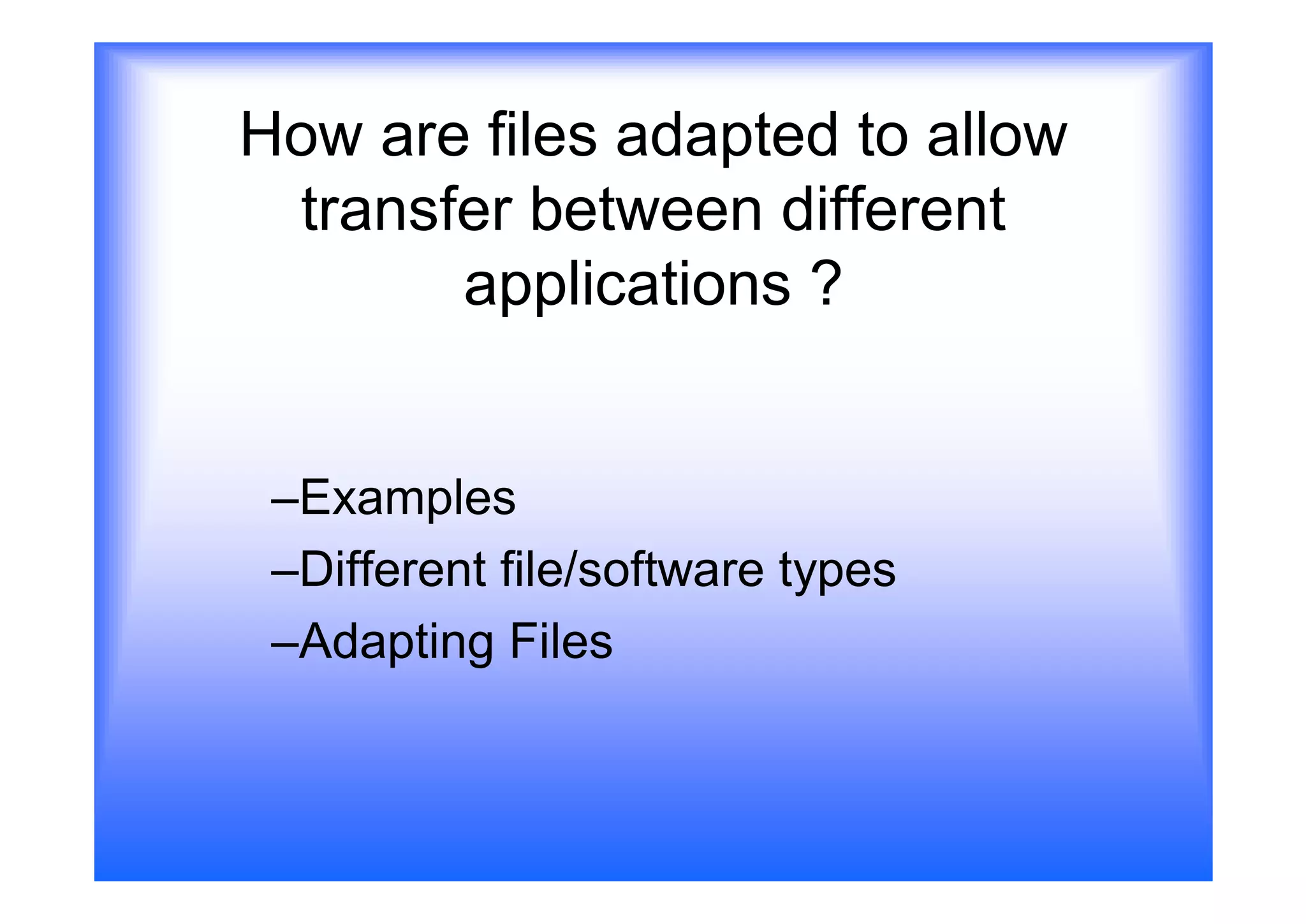 How are files adapted to allow transfer between different applications ?

–Examples
–Different file/software types
–Adapting Files